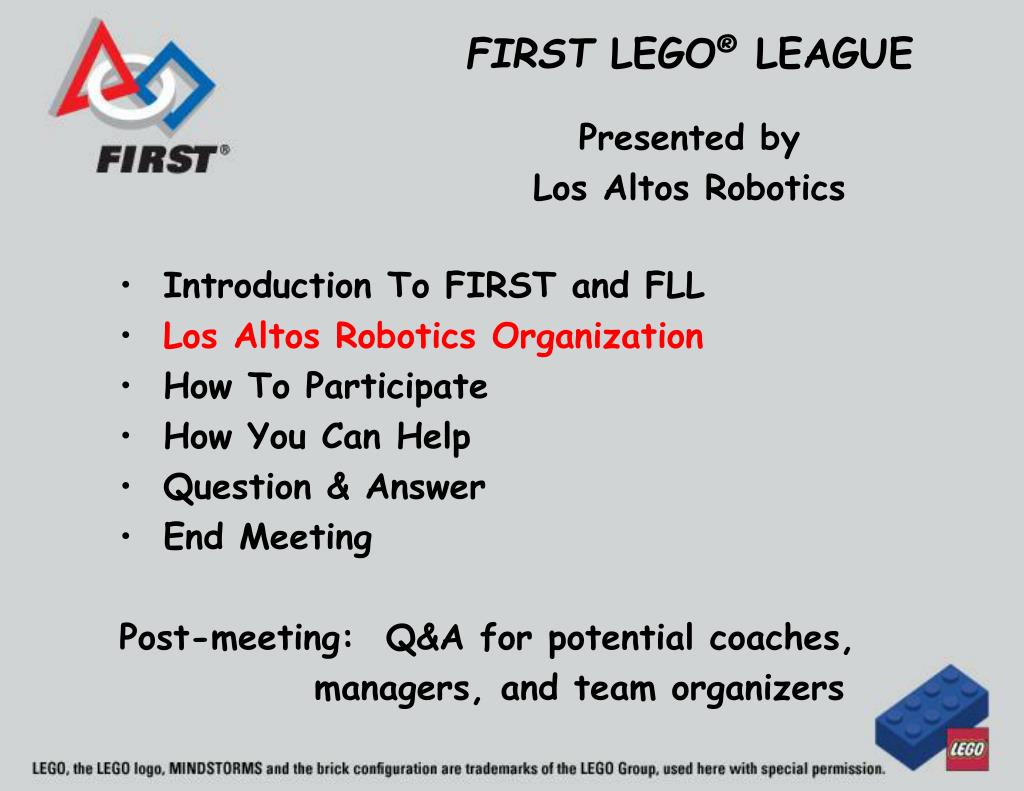 FIRST®

FIRST LEGO® LEAGUE

Presented by
Los Altos Robotics

• Introduction To FIRST and FLL
• Los Altos Robotics Organization
• How To Participate
• How You Can Help
• Question & Answer
• End Meeting

Post-meeting: Q&A for potential coaches, managers, and team organizers

LEGO

LEGO, the LEGO logo, MINDSTORMS and the brick configuration are trademarks of the LEGO Group, used here with special permission.